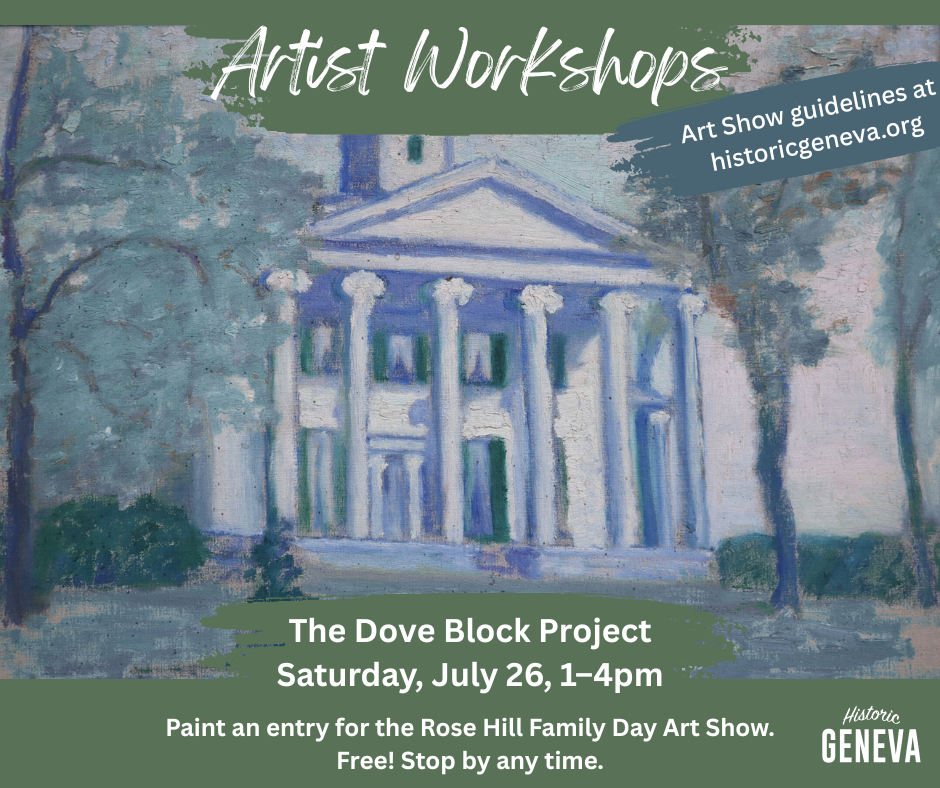 Artist Workshops

Art Show guidelines at historicgeneva.org

The Dove Block Project
Saturday, July 26, 1–4pm

Paint an entry for the Rose Hill Family Day Art Show.
Free! Stop by any time.

Historic
GENEVA